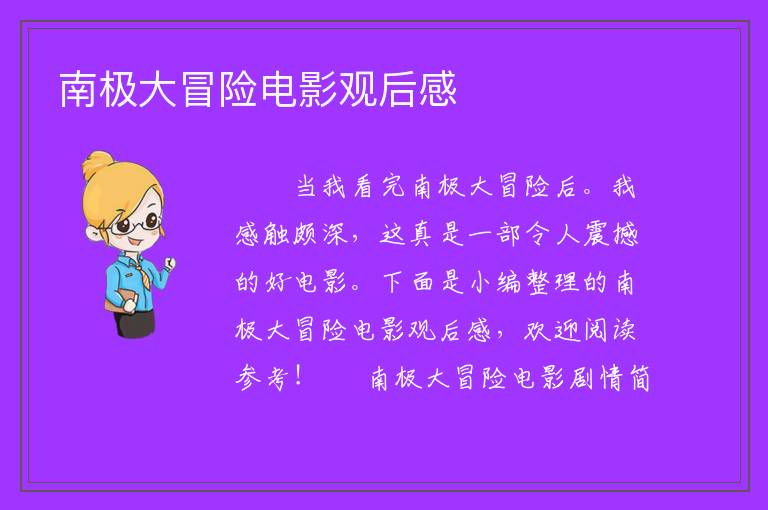 南极大冒险电影观后感

当我看完南极大冒险后。我感触颇深，这真是一部令人震撼的好电影。下面是小编整理的南极大冒险电影观后感，欢迎阅读参考！　　南极大冒险电影剧情简